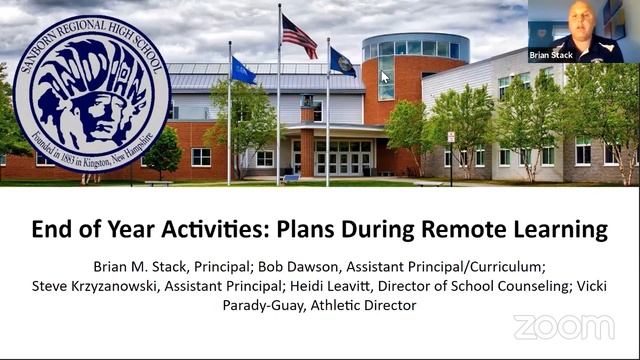 SANBORN REGIONAL HIGH SCHOOL
INDIANS
Founded in 1883 in Kingston, New Hampshire

Brian Stack

End of Year Activities: Plans During Remote Learning

Brian M. Stack, Principal; Bob Dawson, Assistant Principal/Curriculum; Steve Krzyzanowski, Assistant Principal; Heidi Leavitt, Director of School Counseling; Vicki Parady-Guay, Athletic Director

zoom